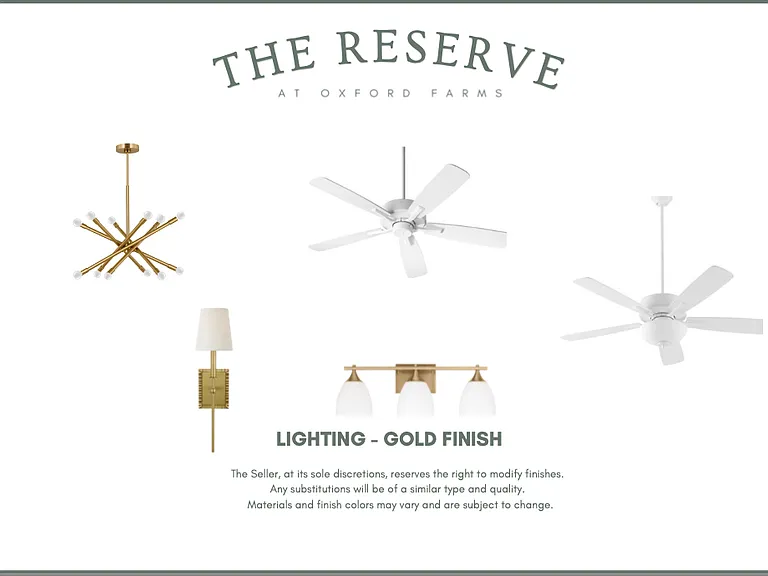 THE RESERVE
AT OXFORD FARMS

LIGHTING - GOLD FINISH

The Seller, at its sole discretions, reserves the right to modify finishes.
Any substitutions will be of a similar type and quality.
Materials and finish colors may vary and are subject to change.